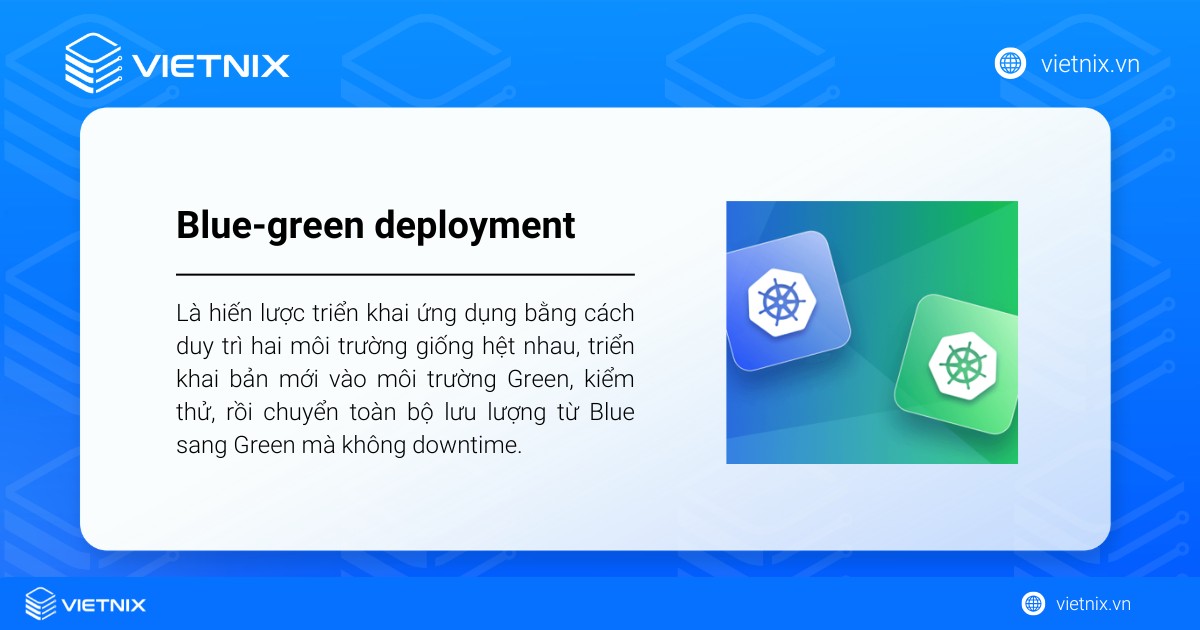 VIETNIX

vietnix.vn

Blue-green deployment

Là hiến lược triển khai ứng dụng bằng cách duy trì hai môi trường giống hệt nhau, triển khai bản mới vào môi trường Green, kiểm thử, rồi chuyển toàn bộ lưu lượng từ Blue sang Green mà không downtime.

VIETNIX

vietnix.vn